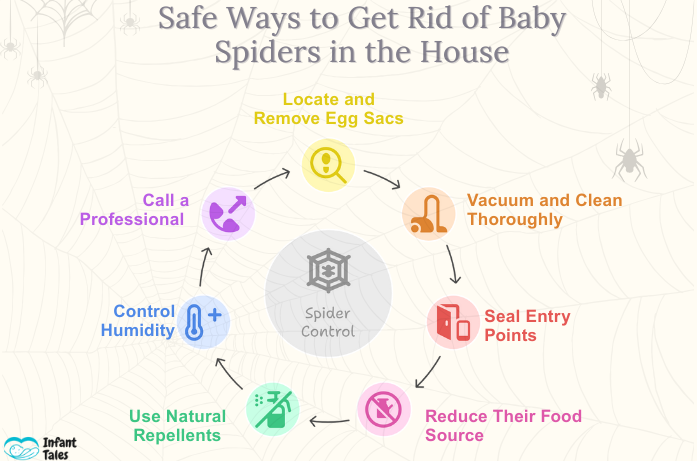 Safe Ways to Get Rid of Baby Spiders in the House

Locate and Remove Egg Sacs

Vacuum and Clean Thoroughly

Seal Entry Points

Reduce Their Food Source

Use Natural Repellents

Control Humidity

Call a Professional

Spider Control

Infant Tales